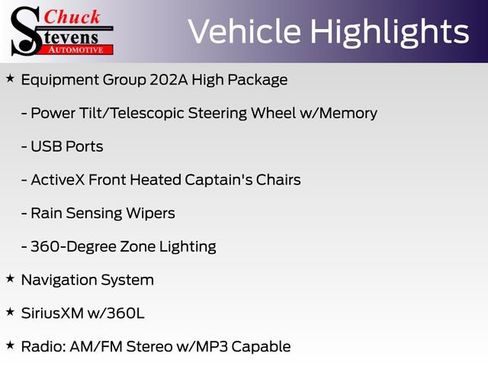 Chuck Stevens AUTOMOTIVE

Vehicle Highlights

★ Equipment Group 202A High Package

- Power Tilt/Telescopic Steering Wheel w/Memory

- USB Ports

- ActiveX Front Heated Captain's Chairs

- Rain Sensing Wipers

- 360-Degree Zone Lighting

★ Navigation System

★ SiriusXM w/360L

★ Radio: AM/FM Stereo w/MP3 Capable